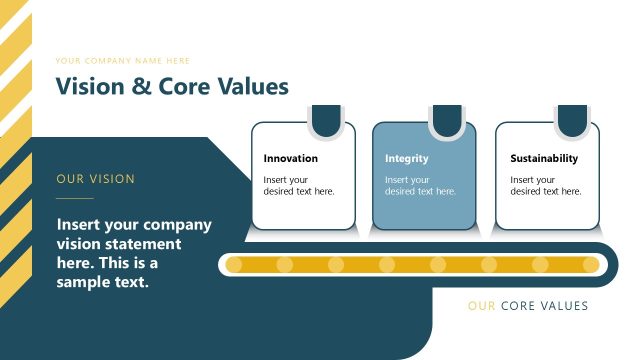 YOUR COMPANY NAME HERE

Vision & Core Values

OUR VISION

Insert your company vision statement here. This is a sample text.

Innovation

Insert your desired text here.

Integrity

Insert your desired text here.

Sustainability

Insert your desired text here.

OUR CORE VALUES